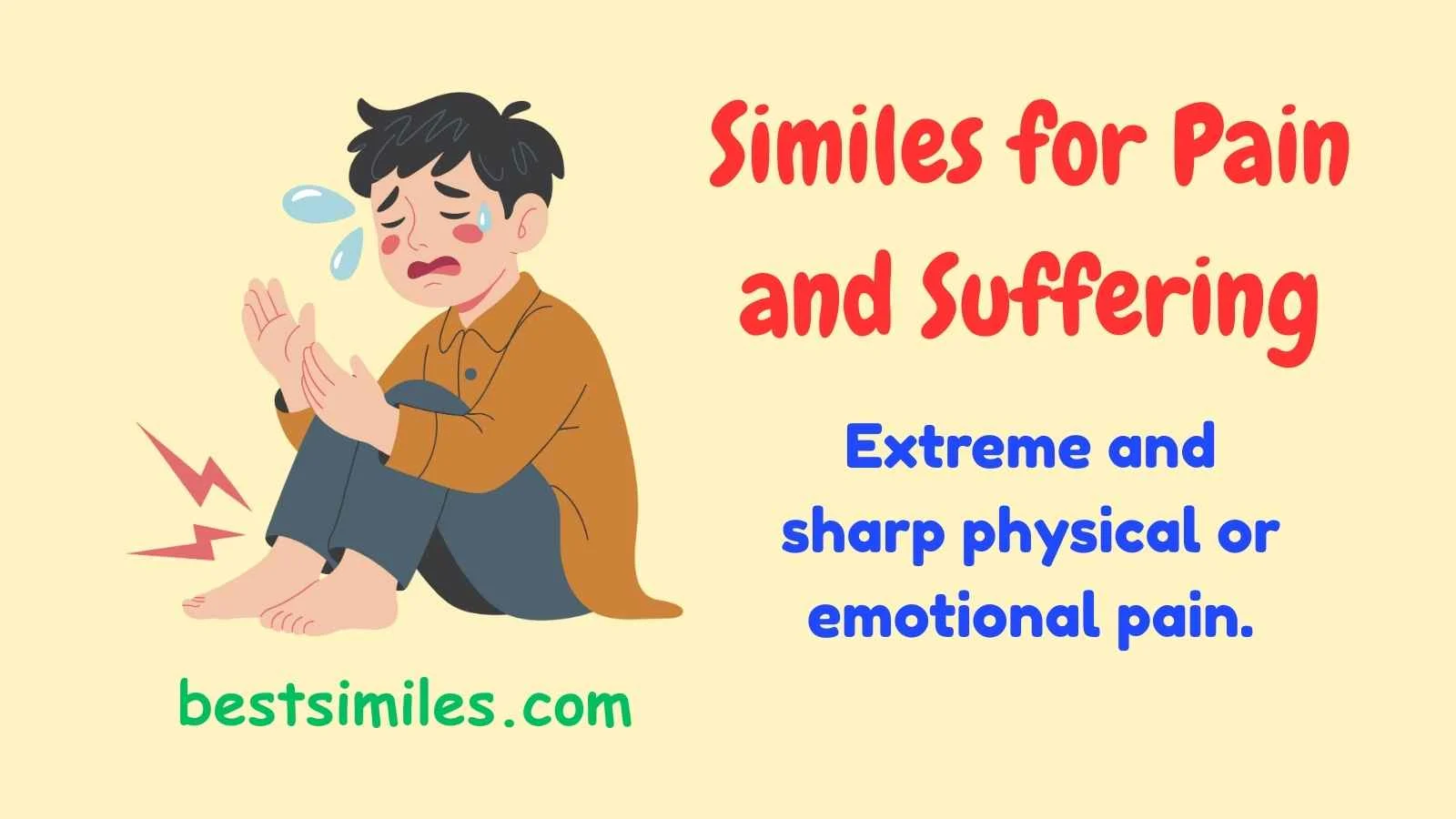 Similes for Pain and Suffering

Extreme and sharp physical or emotional pain.

bestsimiles.com